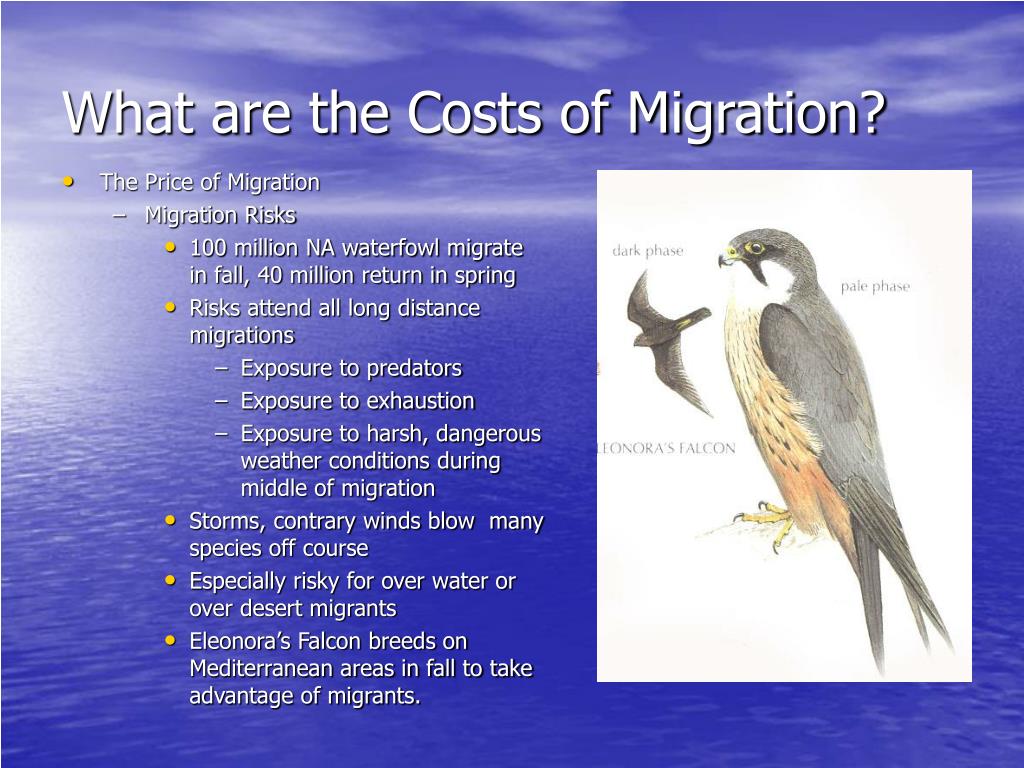 What are the Costs of Migration?

• The Price of Migration
– Migration Risks
• 100 million NA waterfowl migrate in fall, 40 million return in spring
• Risks attend all long distance migrations
– Exposure to predators
– Exposure to exhaustion
– Exposure to harsh, dangerous weather conditions during middle of migration
• Storms, contrary winds blow many species off course
• Especially risky for over water or over desert migrants
• Eleonora's Falcon breeds on Mediterranean areas in fall to take advantage of migrants.

dark phase
pale phase
LEONORA'S FALCON